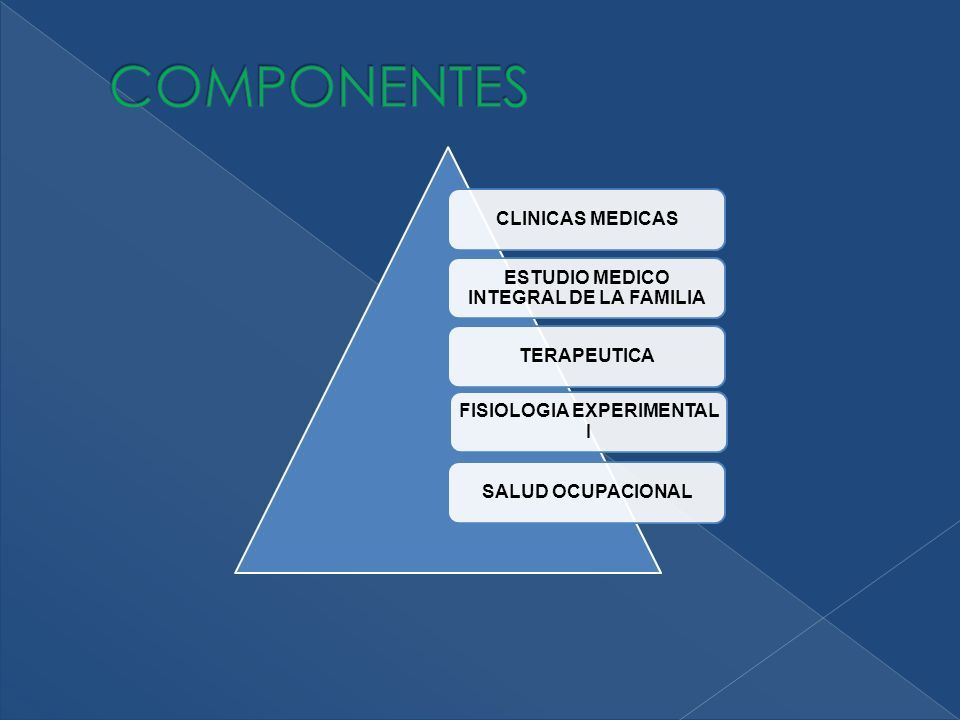 COMPONENTES

CLINICAS MEDICAS

ESTUDIO MEDICO INTEGRAL DE LA FAMILIA

TERAPEUTICA

FISIOLOGIA EXPERIMENTAL I

SALUD OCUPACIONAL